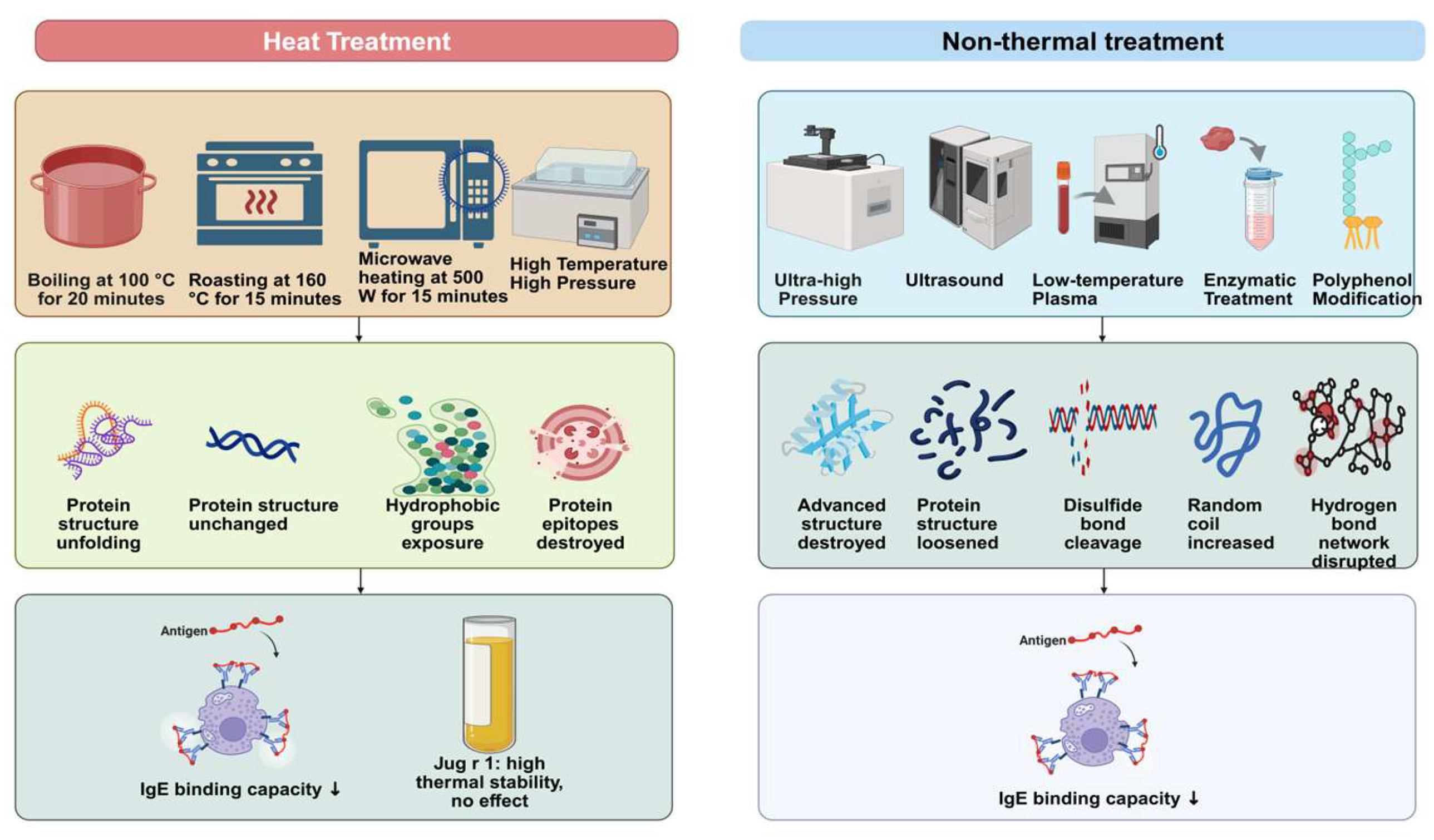 Heat Treatment

Boiling at 100 °C for 20 minutes

Roasting at 160 °C for 15 minutes

Microwave heating at 500 W for 15 minutes

High Temperature High Pressure

Protein structure unfolding

Protein structure unchanged

Hydrophobic groups exposure

Protein epitopes destroyed

Antigen

IgE binding capacity ↓

Jug r 1: high thermal stability, no effect

Non-thermal treatment

Ultra-high Pressure

Ultrasound

Low-temperature Plasma

Enzymatic Treatment

Polyphenol Modification

Advanced structure destroyed

Protein structure loosened

Disulfide bond cleavage

Random coil increased

Hydrogen bond network disrupted

Antigen

IgE binding capacity ↓